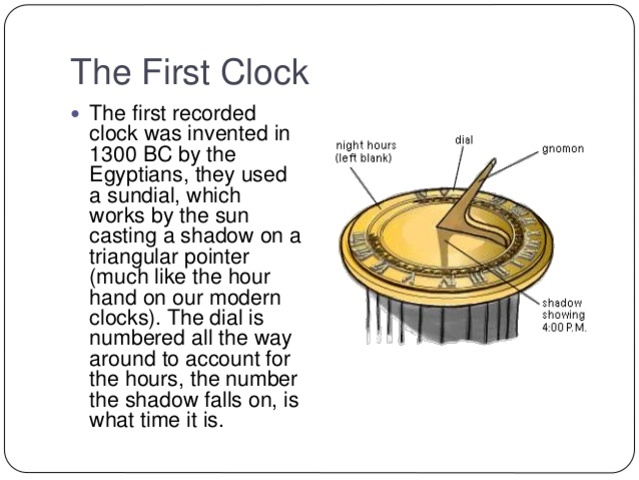 The First Clock

• The first recorded clock was invented in 1300 BC by the Egyptians, they used a sundial, which works by the sun casting a shadow on a triangular pointer (much like the hour hand on our modern clocks). The dial is numbered all the way around to account for the hours, the number the shadow falls on, is what time it is.

night hours (left blank)

dial

gnomon

shadow showing 4:00 P.M.